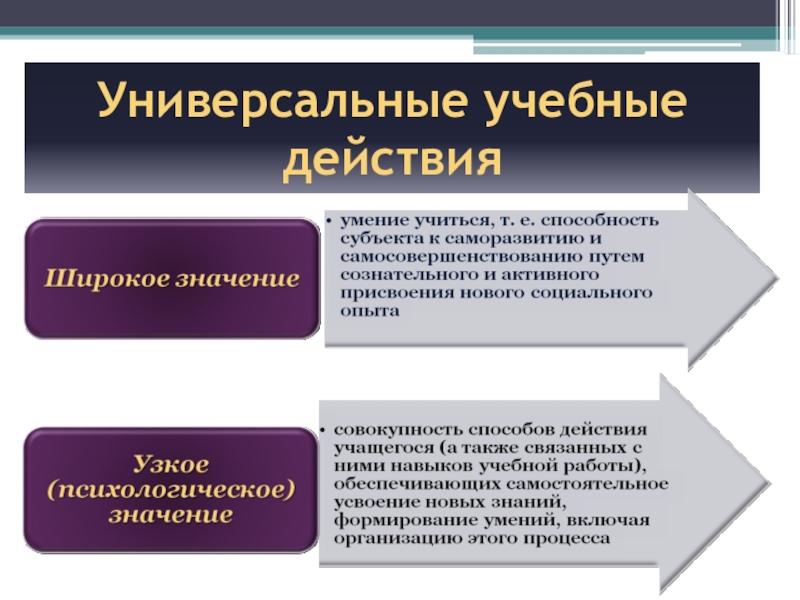 Универсальные учебные действия

Широкое значение

• умение учиться, т. е. способность субъекта к саморазвитию и самосовершенствованию путем сознательного и активного присвоения нового социального опыта

Узкое (психологическое) значение

• совокупность способов действия учащегося (а также связанных с ними навыков учебной работы), обеспечивающих самостоятельное усвоение новых знаний, формирование умений, включая организацию этого процесса